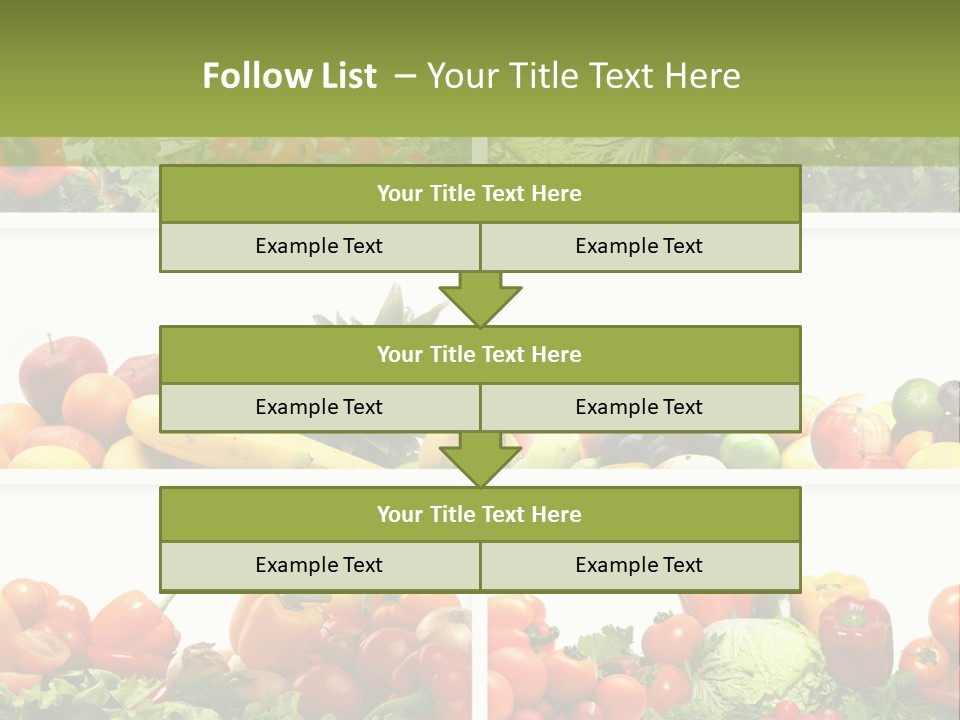 Follow List – Your Title Text Here

| Your Title Text Here | |
|---|---|
| Example Text | Example Text |

| Your Title Text Here | |
|---|---|
| Example Text | Example Text |

| Your Title Text Here | |
|---|---|
| Example Text | Example Text |